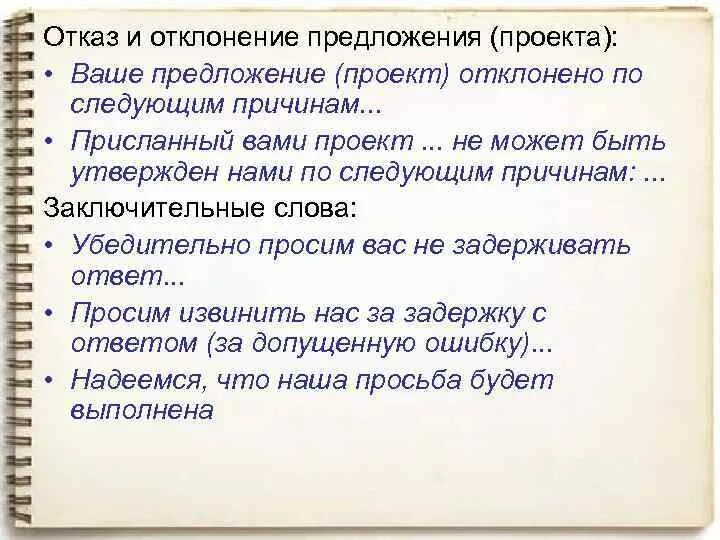 Отказ и отклонение предложения (проекта):

• Ваше предложение (проект) отклонено по следующим причинам...

• Присланный вами проект ... не может быть утвержден нами по следующим причинам: ...

Заключительные слова:

• Убедительно просим вас не задерживать ответ...

• Просим извинить нас за задержку с ответом (за допущенную ошибку)...

• Надеемся, что наша просьба будет выполнена